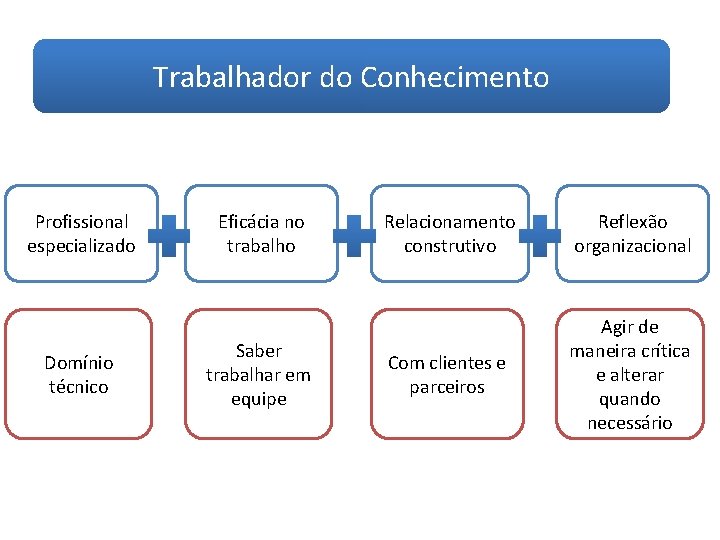 Trabalhador do Conhecimento

Profissional especializado

Eficácia no trabalho

Relacionamento construtivo

Reflexão organizacional

Domínio técnico

Saber trabalhar em equipe

Com clientes e parceiros

Agir de maneira crítica e alterar quando necessário